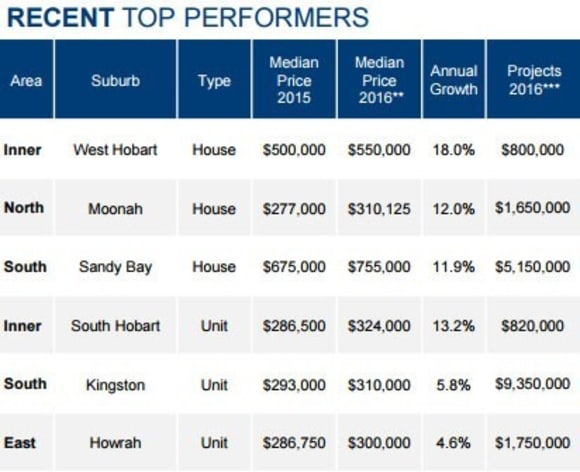 RECENT TOP PERFORMERS

| Area | Suburb | Type | Median Price 2015 | Median Price 2016** | Annual Growth | Projects 2016*** |
|---|---|---|---|---|---|---|
| Inner | West Hobart | House | \$500,000 | \$550,000 | 18.0% | \$800,000 |
| North | Moonah | House | \$277,000 | \$310,125 | 12.0% | \$1,650,000 |
| South | Sandy Bay | House | \$675,000 | \$755,000 | 11.9% | \$5,150,000 |
| Inner | South Hobart | Unit | \$286,500 | \$324,000 | 13.2% | \$820,000 |
| South | Kingston | Unit | \$293,000 | \$310,000 | 5.8% | \$9,350,000 |
| East | Howrah | Unit | \$286,750 | \$300,000 | 4.6% | \$1,750,000 |